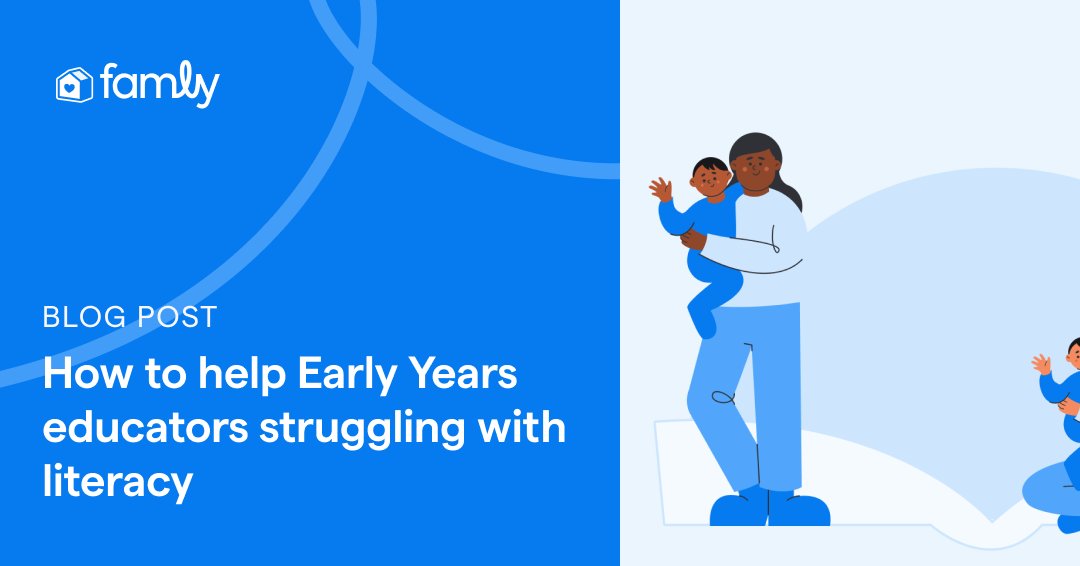 famly

BLOG POST

How to help Early Years educators struggling with literacy